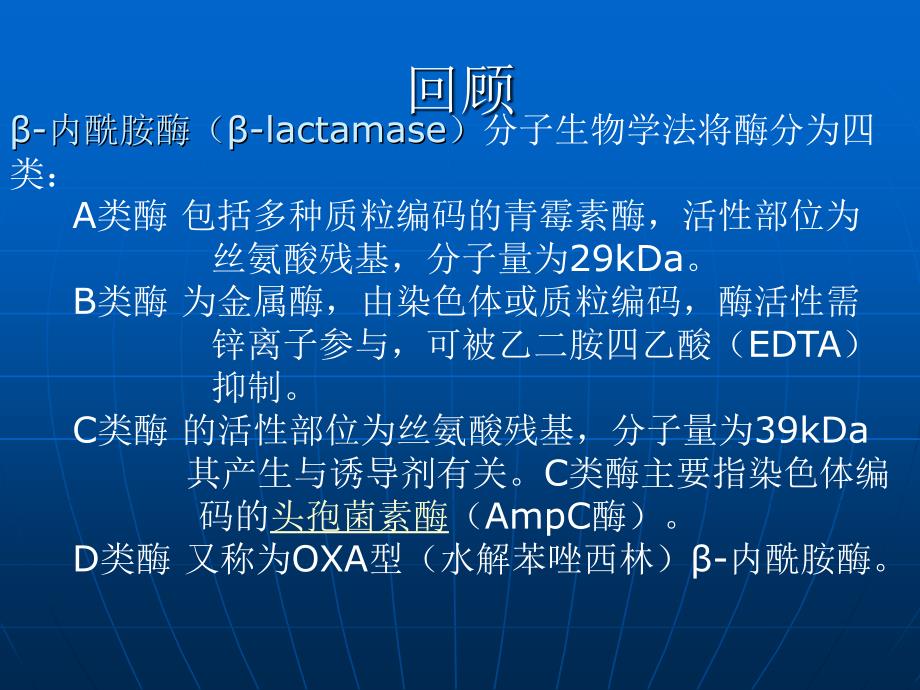 回顾

β-内酰胺酶（β-lactamase）分子生物学法将酶分为四类：

A类酶 包括多种质粒编码的青霉素酶，活性部位为丝氨酸残基，分子量为29kDa。

B类酶 为金属酶，由染色体或质粒编码，酶活性需锌离子参与，可被乙二胺四乙酸（EDTA）抑制。

C类酶 的活性部位为丝氨酸残基，分子量为39kDa 其产生与诱导剂有关。C类酶主要指染色体编码的头孢菌素酶（AmpC酶）。

D类酶 又称为OXA型（水解苯唑西林）β-内酰胺酶。